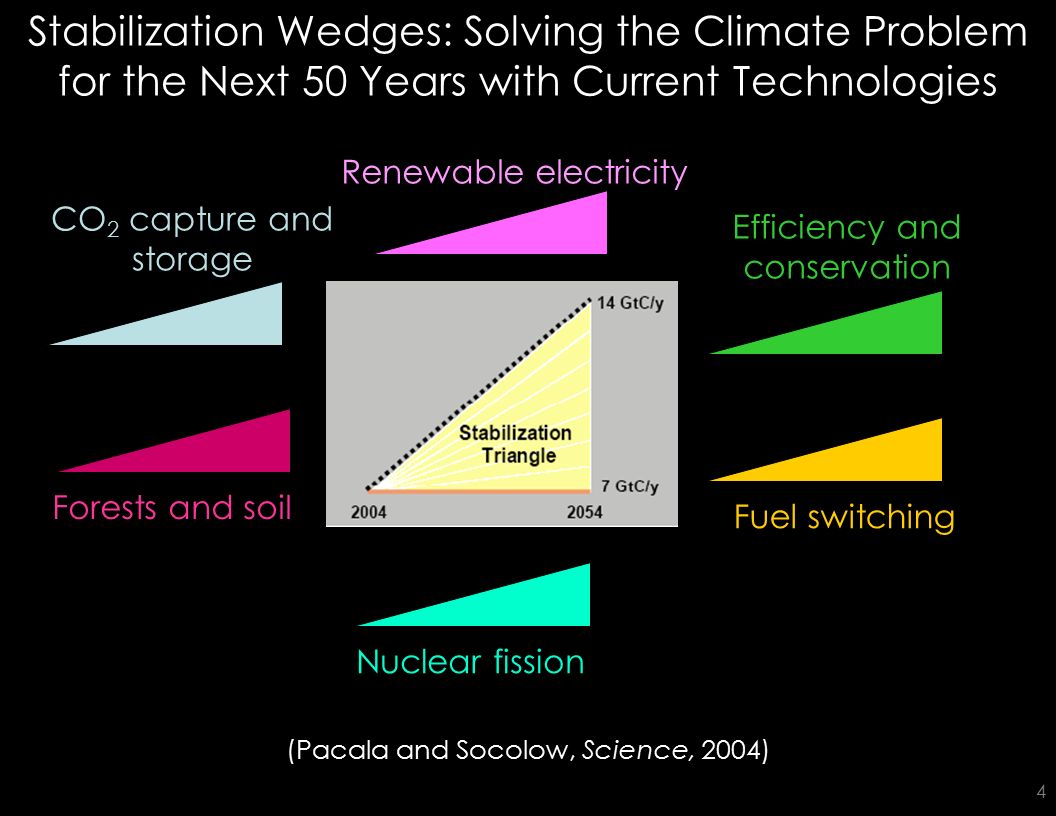 Stabilization Wedges: Solving the Climate Problem for the Next 50 Years with Current Technologies

Renewable electricity

$CO_2$ capture and storage

Efficiency and conservation

14 GtC/y

Stabilization Triangle

7 GtC/y

2004

2054

Forests and soil

Fuel switching

Nuclear fission

(Pacala and Socolow, Science, 2004)

4